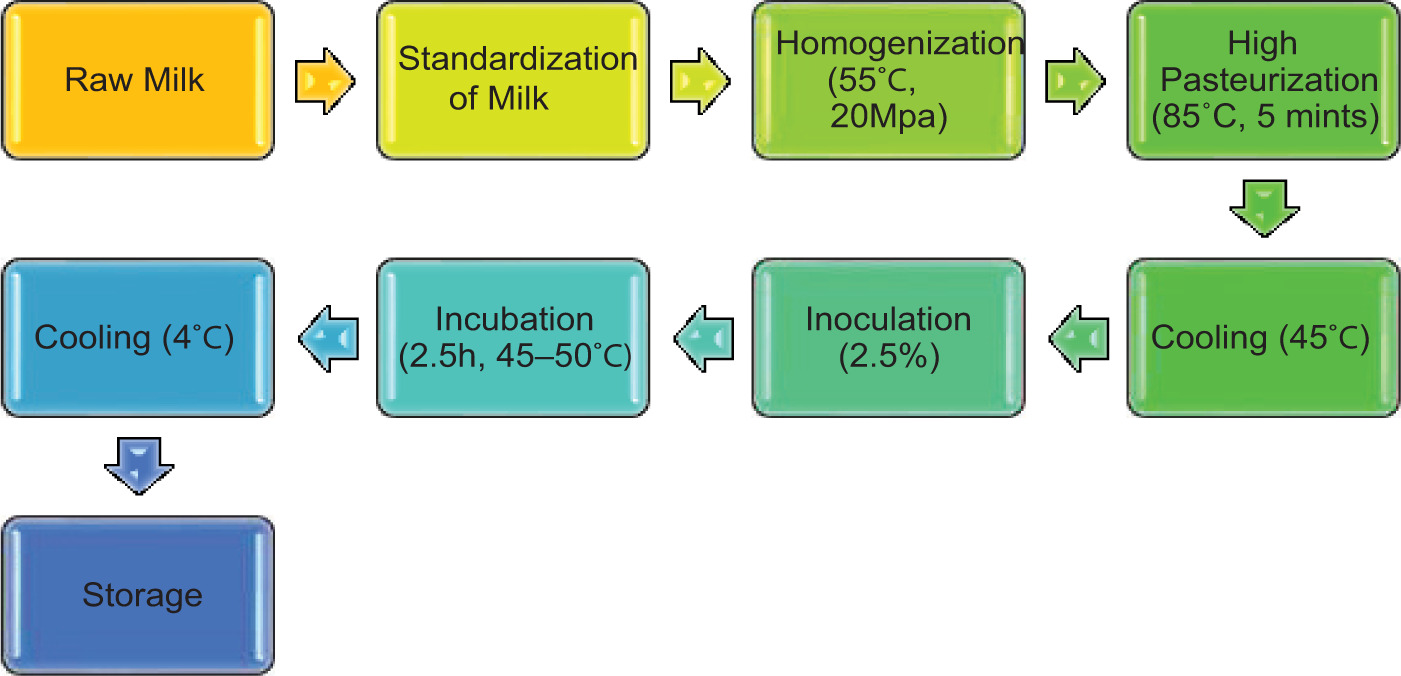 Raw Milk

Standardization of Milk

Homogenization (55˚C, 20Mpa)

High Pasteurization (85˚C, 5 mints)

Cooling (45˚C)

Inoculation (2.5%)

Incubation (2.5h, 45–50˚C)

Cooling (4˚C)

Storage